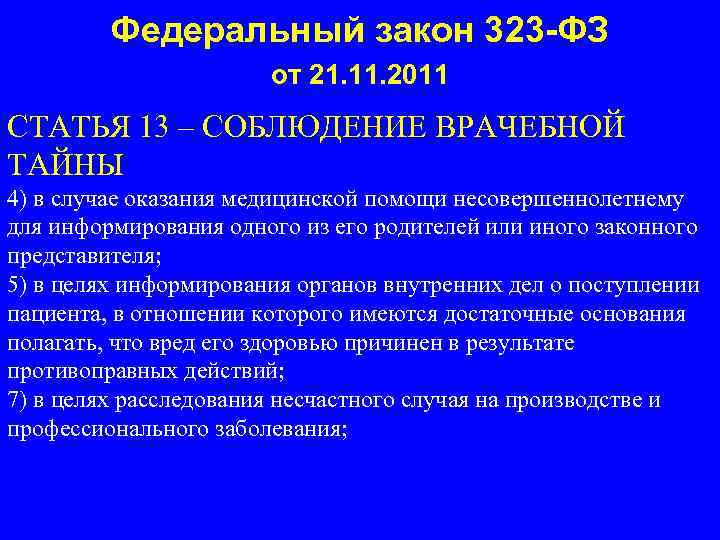 Федеральный закон 323-ФЗ
от 21.11.2011

СТАТЬЯ 13 – СОБЛЮДЕНИЕ ВРАЧЕБНОЙ ТАЙНЫ

4) в случае оказания медицинской помощи несовершеннолетнему для информирования одного из его родителей или иного законного представителя;
5) в целях информирования органов внутренних дел о поступлении пациента, в отношении которого имеются достаточные основания полагать, что вред его здоровью причинен в результате противоправных действий;
7) в целях расследования несчастного случая на производстве и профессионального заболевания;